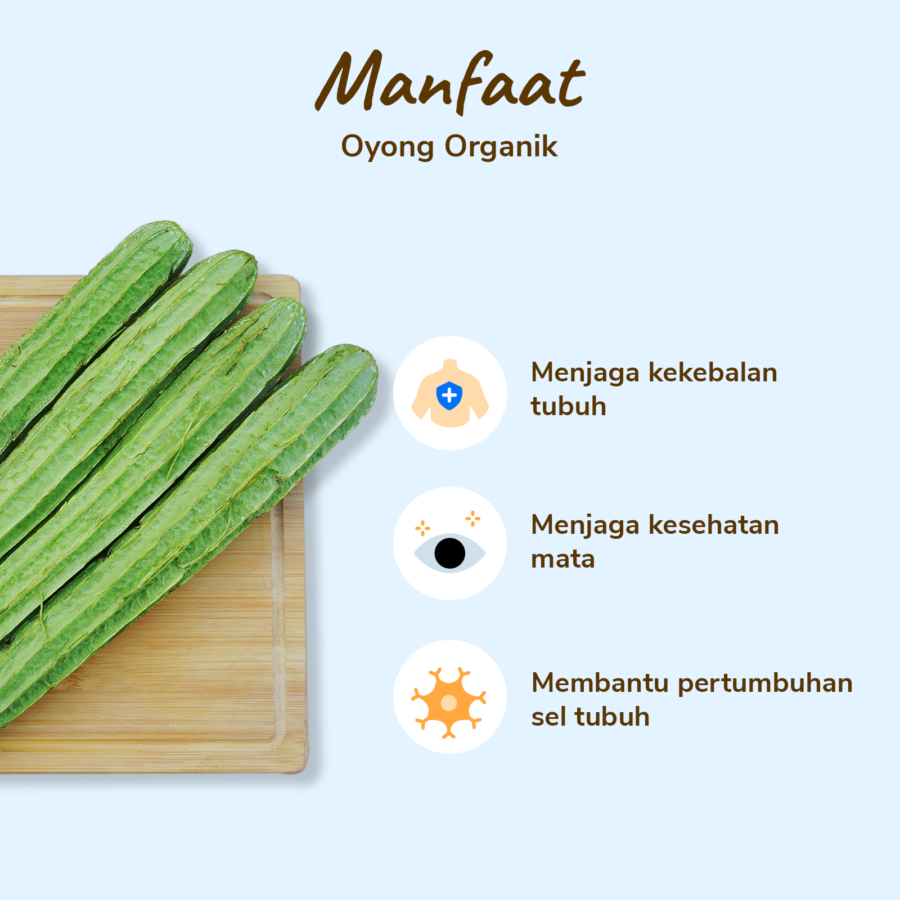 Manfaat
Oyong Organik

Menjaga kekebalan tubuh

Menjaga kesehatan mata

Membantu pertumbuhan sel tubuh